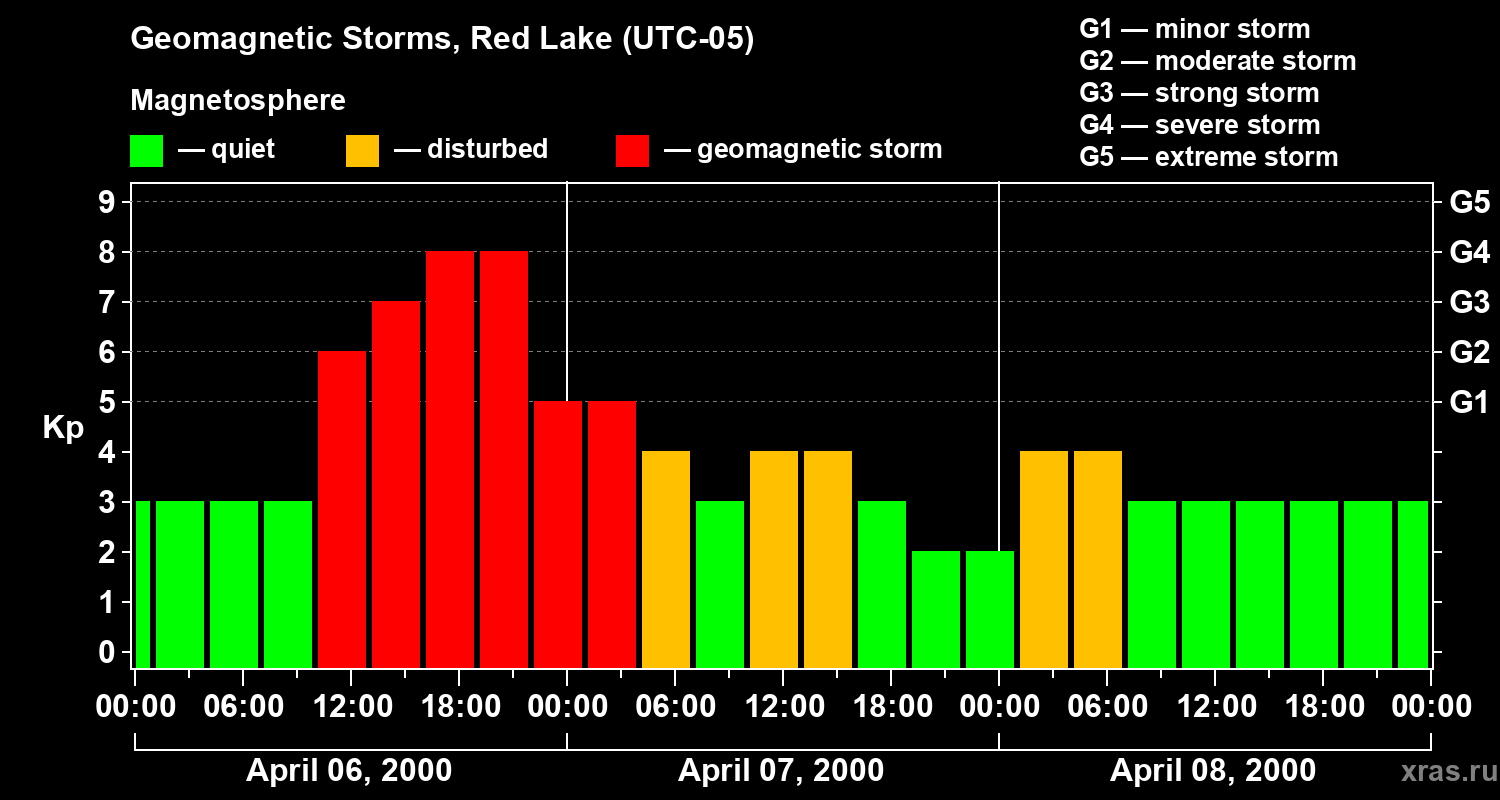 Geomagnetic Storms, Red Lake (UTC-05)

Magnetosphere

— quiet — disturbed — geomagnetic storm

G1 — minor storm
G2 — moderate storm
G3 — strong storm
G4 — severe storm
G5 — extreme storm

Kp

9
8
7
6
5
4
3
2
1
0

G5
G4
G3
G2
G1

00:00 06:00 12:00 18:00 00:00 06:00 12:00 18:00 00:00 06:00 12:00 18:00 00:00

April 06, 2000
April 07, 2000
April 08, 2000

xras.ru